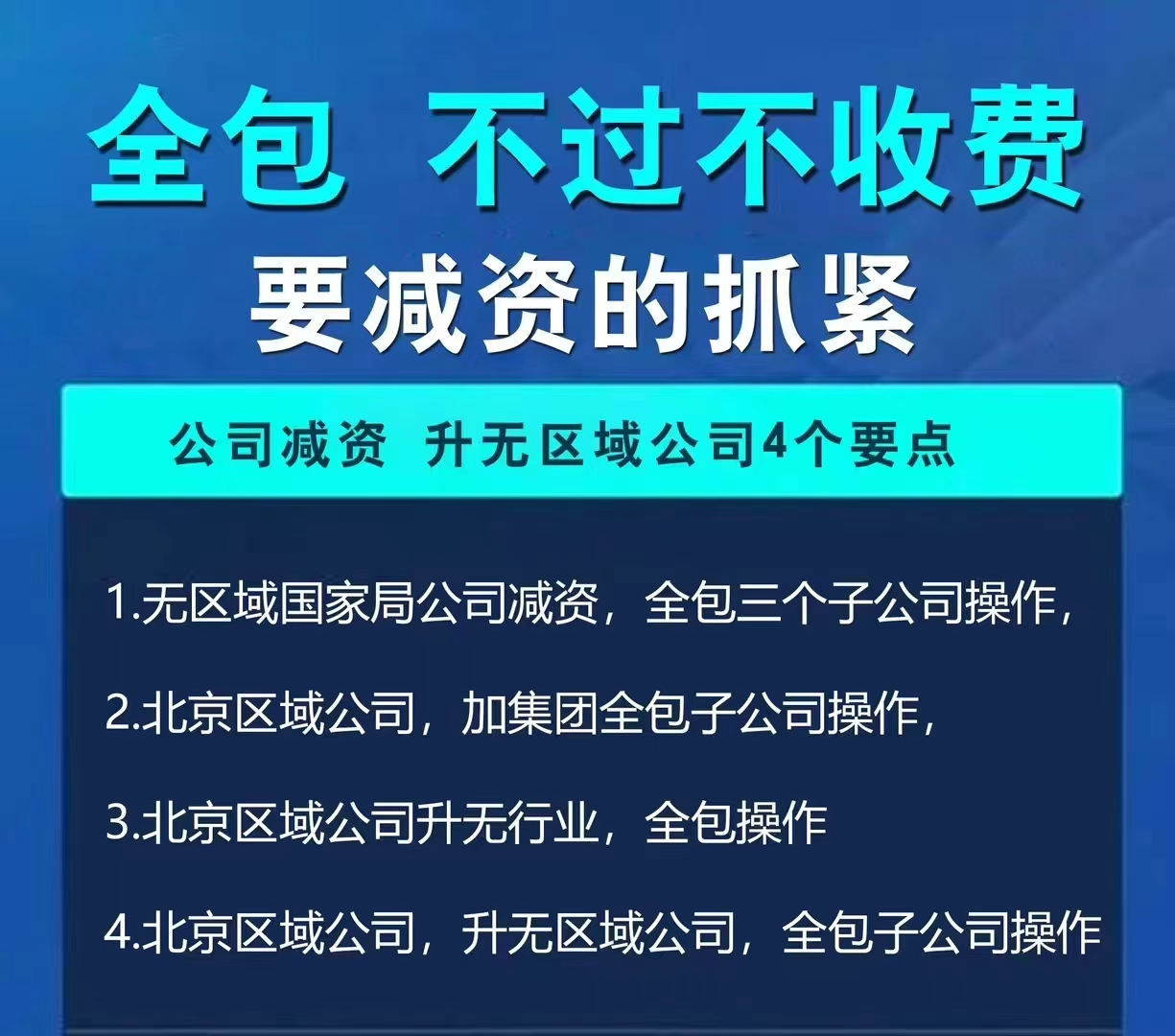 全包 不过不收费

要减资的抓紧

公司减资 升无区域公司4个要点

1.无区域国家局公司减资，全包三个子公司操作，

2.北京区域公司，加集团全包子公司操作，

3.北京区域公司升无行业，全包操作

4.北京区域公司，升无区域公司，全包子公司操作